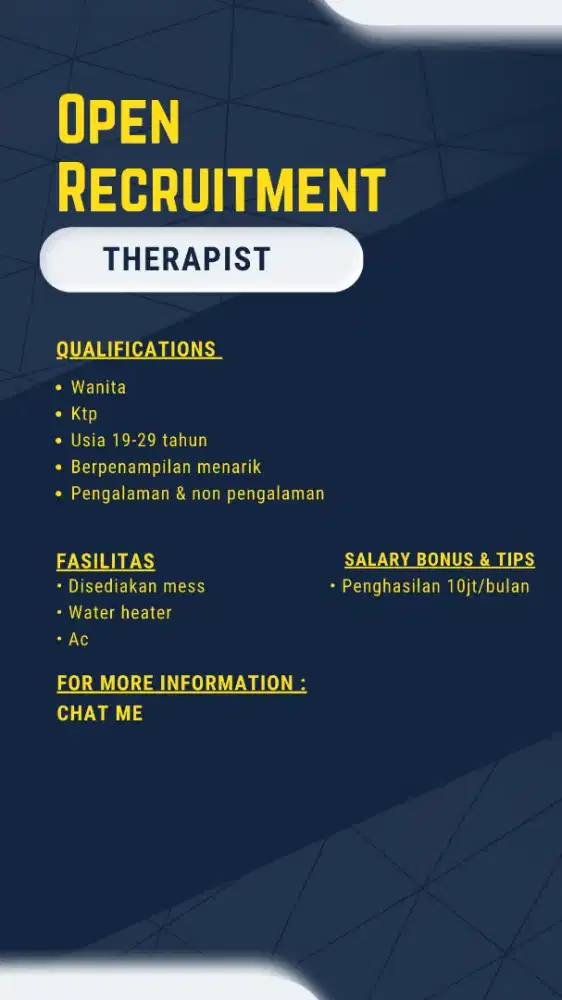 OPEN RECRUITMENT

THERAPIST

QUALIFICATIONS

• Wanita
• Ktp
• Usia 19-29 tahun
• Berpenampilan menarik
• Pengalaman & non pengalaman

FASILITAS
• Disediakan mess
• Water heater
• Ac

SALARY BONUS & TIPS
• Penghasilan 10jt/bulan

FOR MORE INFORMATION :
CHAT ME